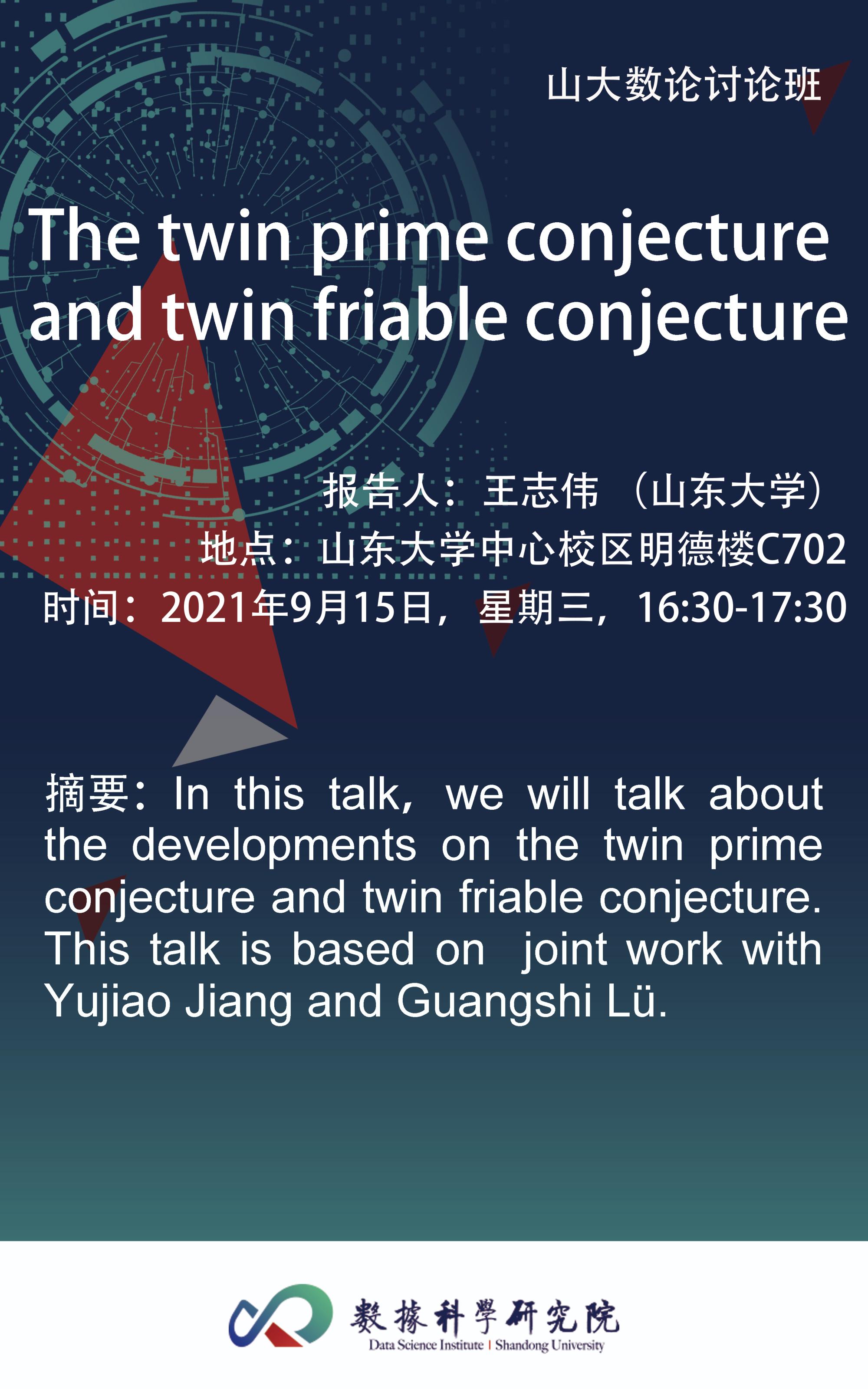 山大数论讨论班

The twin prime conjecture and twin friable conjecture

报告人：王志伟 （山东大学）
地点：山东大学中心校区明德楼C702
时间：2021年9月15日，星期三，16:30-17:30

摘要：In this talk, we will talk about the developments on the twin prime conjecture and twin friable conjecture. This talk is based on joint work with Yujiao Jiang and Guangshi Lü.

數據科學研究院
Data Science Institute | Shandong University